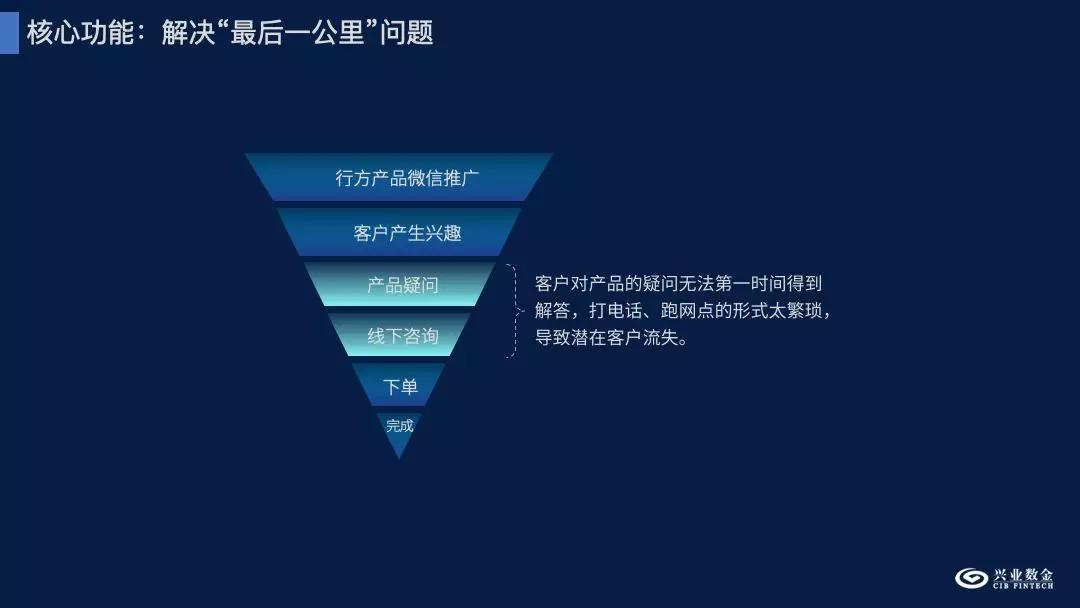 核心功能：解决“最后一公里”问题

行方产品微信推广

客户产生兴趣

产品疑问

线下咨询

下单

完成

客户对产品的疑问无法第一时间得到解答，打电话、跑网点的形式太繁琐，导致潜在客户流失。

兴业数金
CIB FINTECH